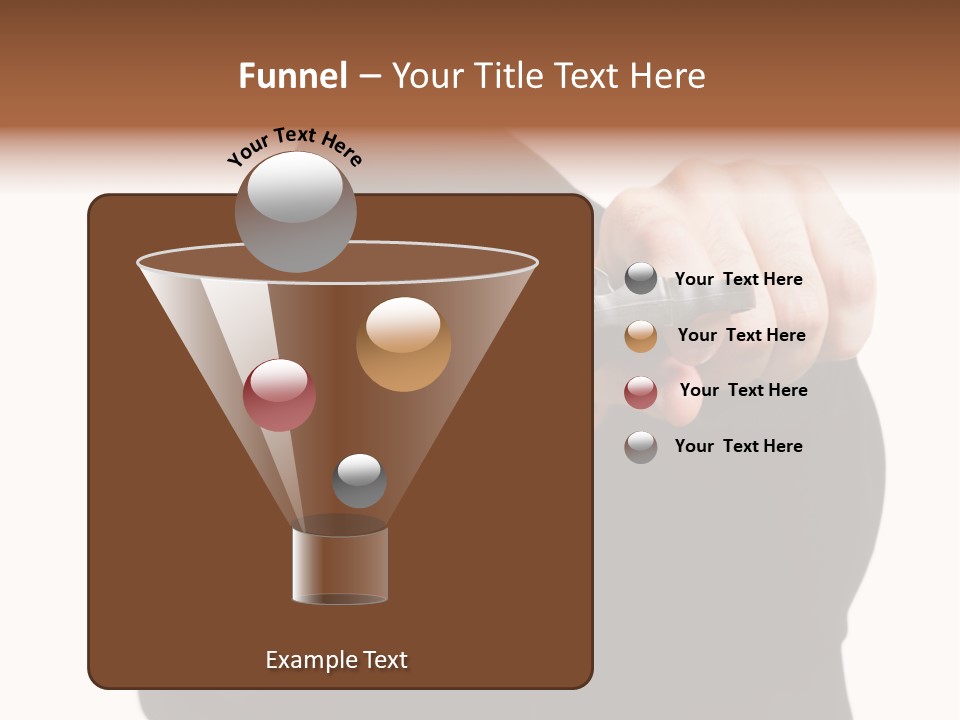 Funnel – Your Title Text Here

Your Text Here

Your Text Here

Your Text Here

Your Text Here

Your Text Here

Example Text